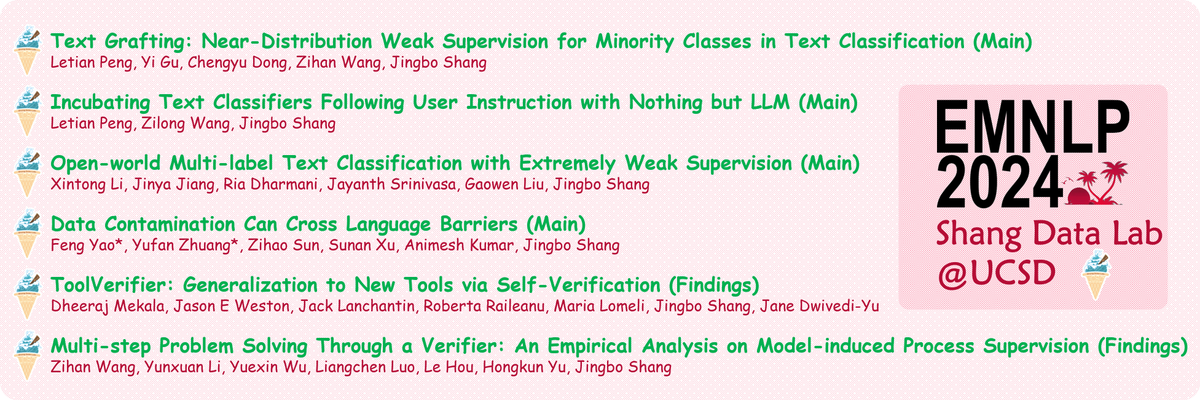 Text Grafting: Near-Distribution Weak Supervision for Minority Classes in Text Classification (Main)
Letian Peng, Yi Gu, Chengyu Dong, Zihan Wang, Jingbo Shang

Incubating Text Classifiers Following User Instruction with Nothing but LLM (Main)
Letian Peng, Zilong Wang, Jingbo Shang

Open-world Multi-label Text Classification with Extremely Weak Supervision (Main)
Xintong Li, Jinya Jiang, Ria Dharmani, Jayanth Srinivasa, Gaowen Liu, Jingbo Shang

Data Contamination Can Cross Language Barriers (Main)
Feng Yao*, Yufan Zhuang*, Zihao Sun, Sunan Xu, Animesh Kumar, Jingbo Shang

ToolVerifier: Generalization to New Tools via Self-Verification (Findings)
Dheeraj Mekala, Jason E Weston, Jack Lanchantin, Roberta Raileanu, Maria Lomeli, Jingbo Shang, Jane Dwivedi-Yu

Multi-step Problem Solving Through a Verifier: An Empirical Analysis on Model-induced Process Supervision (Findings)
Zihan Wang, Yunxuan Li, Yuexin Wu, Liangchen Luo, Le Hou, Hongkun Yu, Jingbo Shang

EMNLP 2024
Shang Data Lab
@UCSD